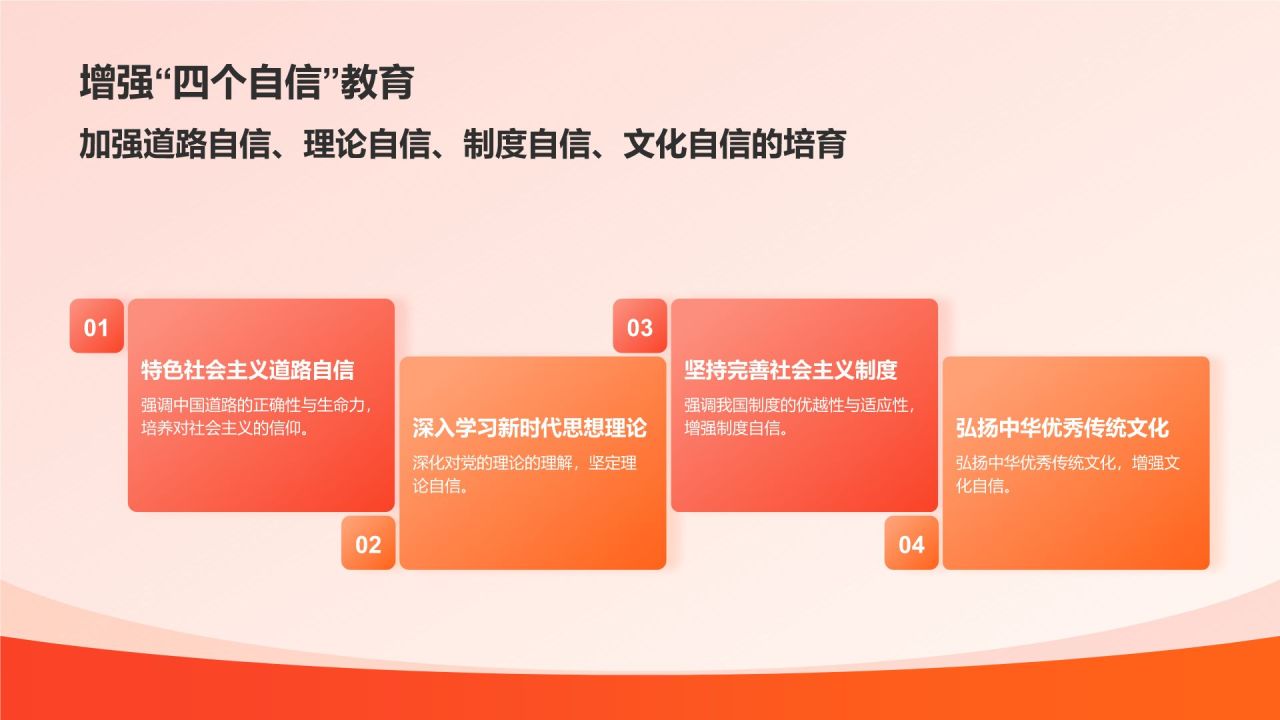 增强“四个自信”教育

加强道路自信、理论自信、制度自信、文化自信的培育

01

特色社会主义道路自信

强调中国道路的正确性与生命力，培养对社会主义的信仰。

02

深入学习新时代思想理论

深化对党的理论的理解，坚定理论自信。

03

坚持完善社会主义制度

强调我国制度的优越性与适应性，增强制度自信。

04

弘扬中华优秀传统文化

弘扬中华优秀传统文化，增强文化自信。